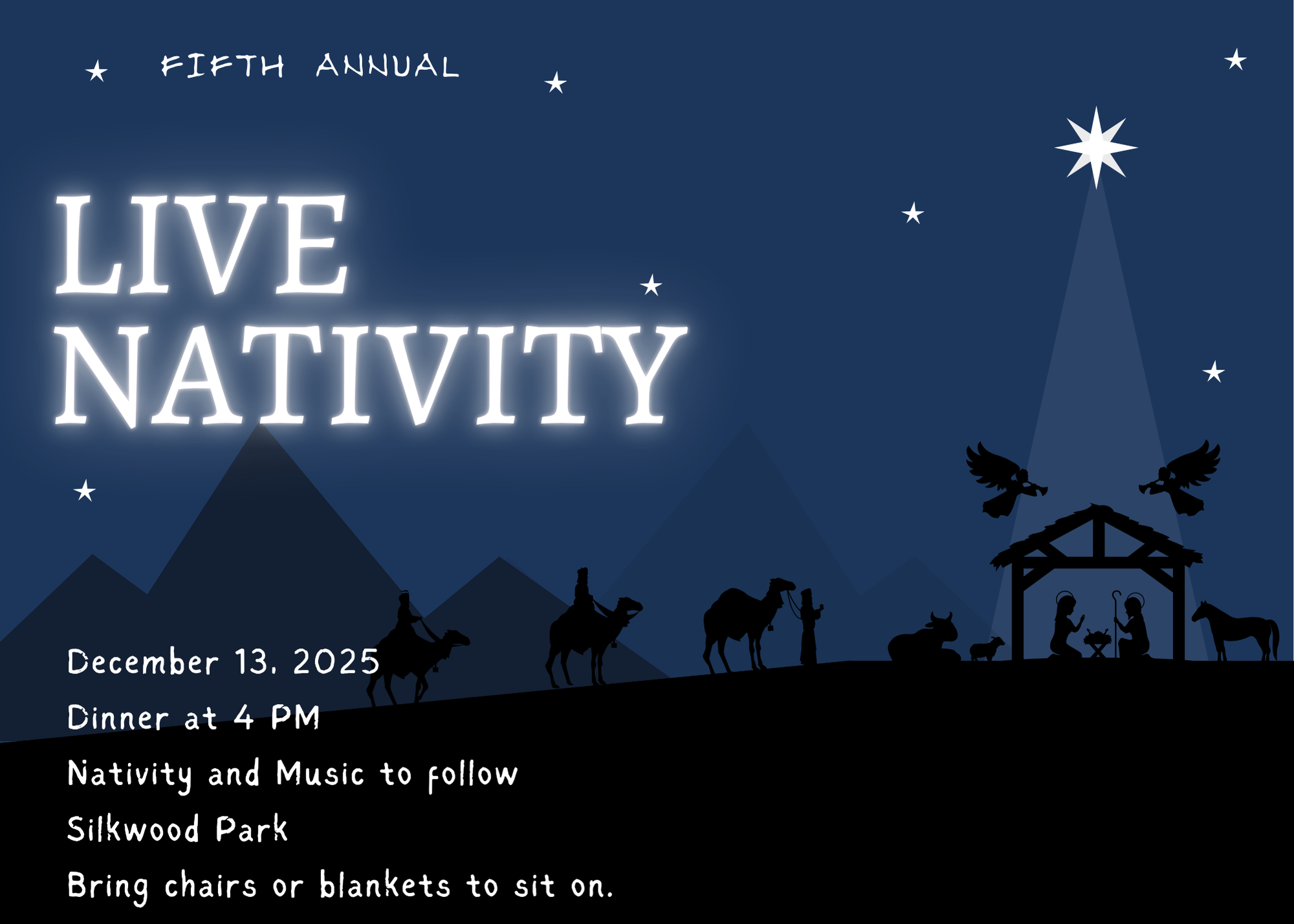 FIFTH ANNUAL

LIVE NATIVITY

December 13, 2025

Dinner at 4 PM

Nativity and Music to follow

Silkwood Park

Bring chairs or blankets to sit on.